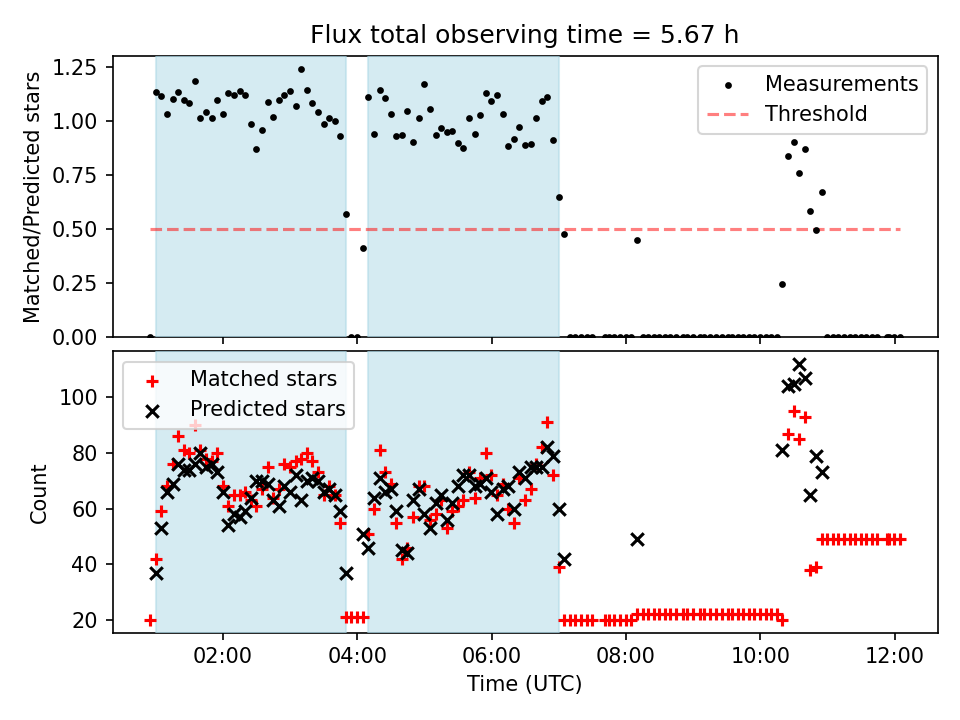 Flux total observing time = 5.67 h

Matched/Predicted stars

1.25
1.00
0.75
0.50
0.25
0.00

Measurements
Threshold

Count

100
80
60
40
20

Matched stars
Predicted stars

02:00
04:00
06:00
08:00
10:00
12:00

Time (UTC)